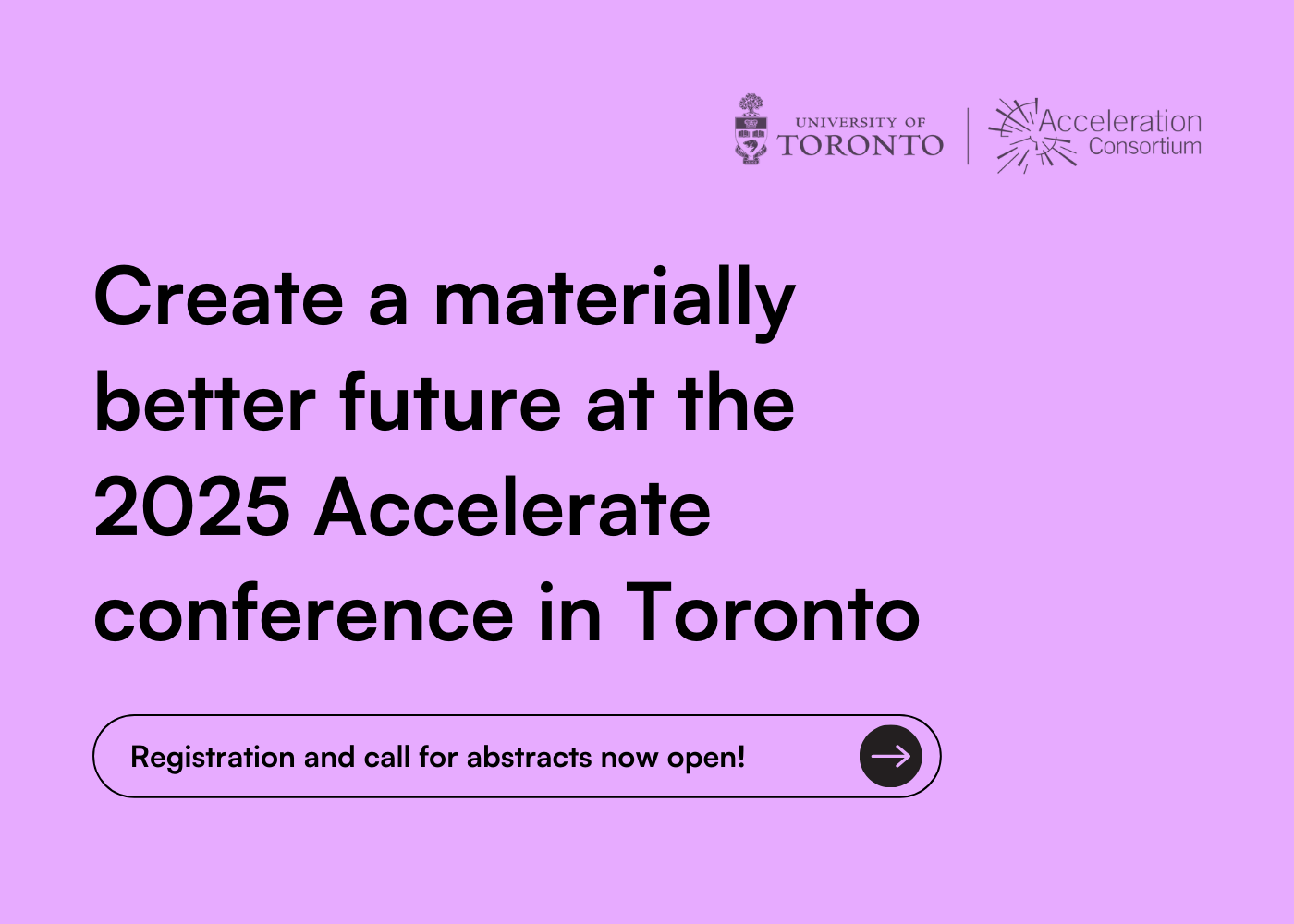 UNIVERSITY OF TORONTO

Acceleration Consortium

Create a materially better future at the 2025 Accelerate conference in Toronto

Registration and call for abstracts now open!